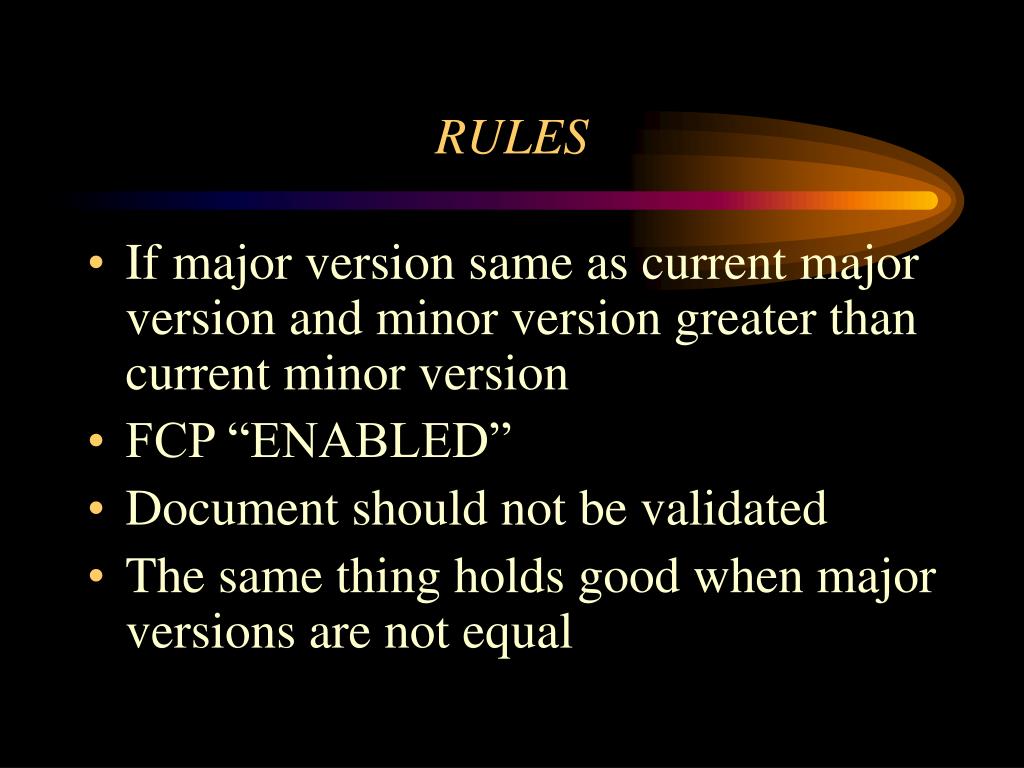 RULES

• If major version same as current major version and minor version greater than current minor version
• FCP “ENABLED”
• Document should not be validated
• The same thing holds good when major versions are not equal